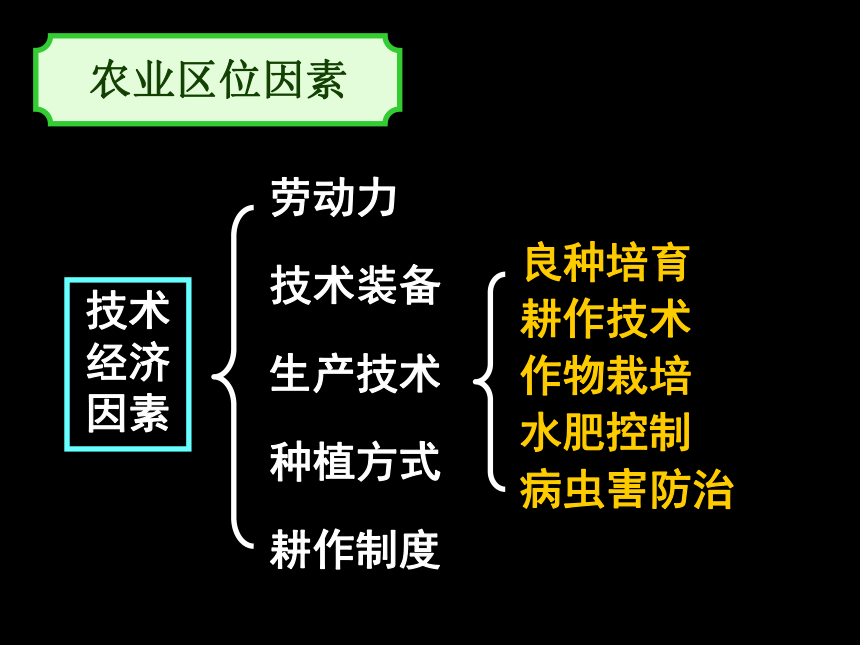 农业区位因素

技术经济因素

劳动力
技术装备
生产技术
种植方式
耕作制度

良种培育
耕作技术
作物栽培
水肥控制
病虫害防治